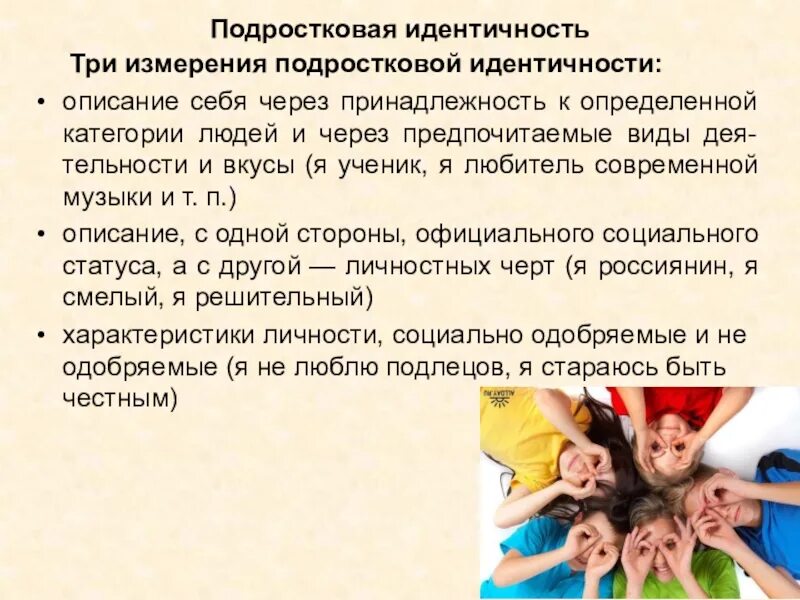 Подростковая идентичность

Три измерения подростковой идентичности:

• описание себя через принадлежность к определенной категории людей и через предпочитаемые виды деятельности и вкусы (я ученик, я любитель современной музыки и т. п.)

• описание, с одной стороны, официального социального статуса, а с другой — личностных черт (я россиянин, я смелый, я решительный)

• характеристики личности, социально одобряемые и не одобряемые (я не люблю подлецов, я стараюсь быть честным)